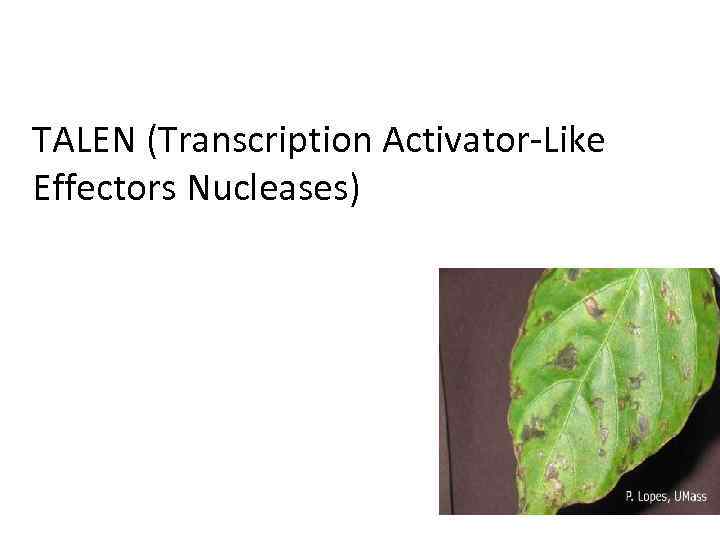 TALEN (Transcription Activator-Like Effectors Nucleases)

P. Lopes, UMass